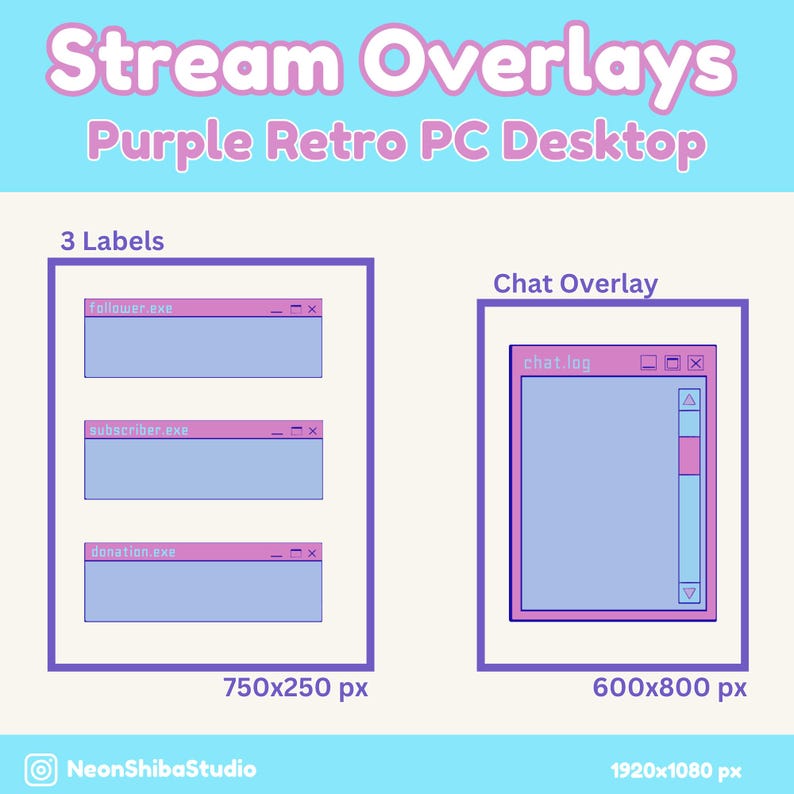 Stream Overlays
Purple Retro PC Desktop

3 Labels

follower.exe

subscriber.exe

donation.exe

750x250 px

Chat Overlay

chat.log

600x800 px

NeonShibaStudio

1920x1080 px